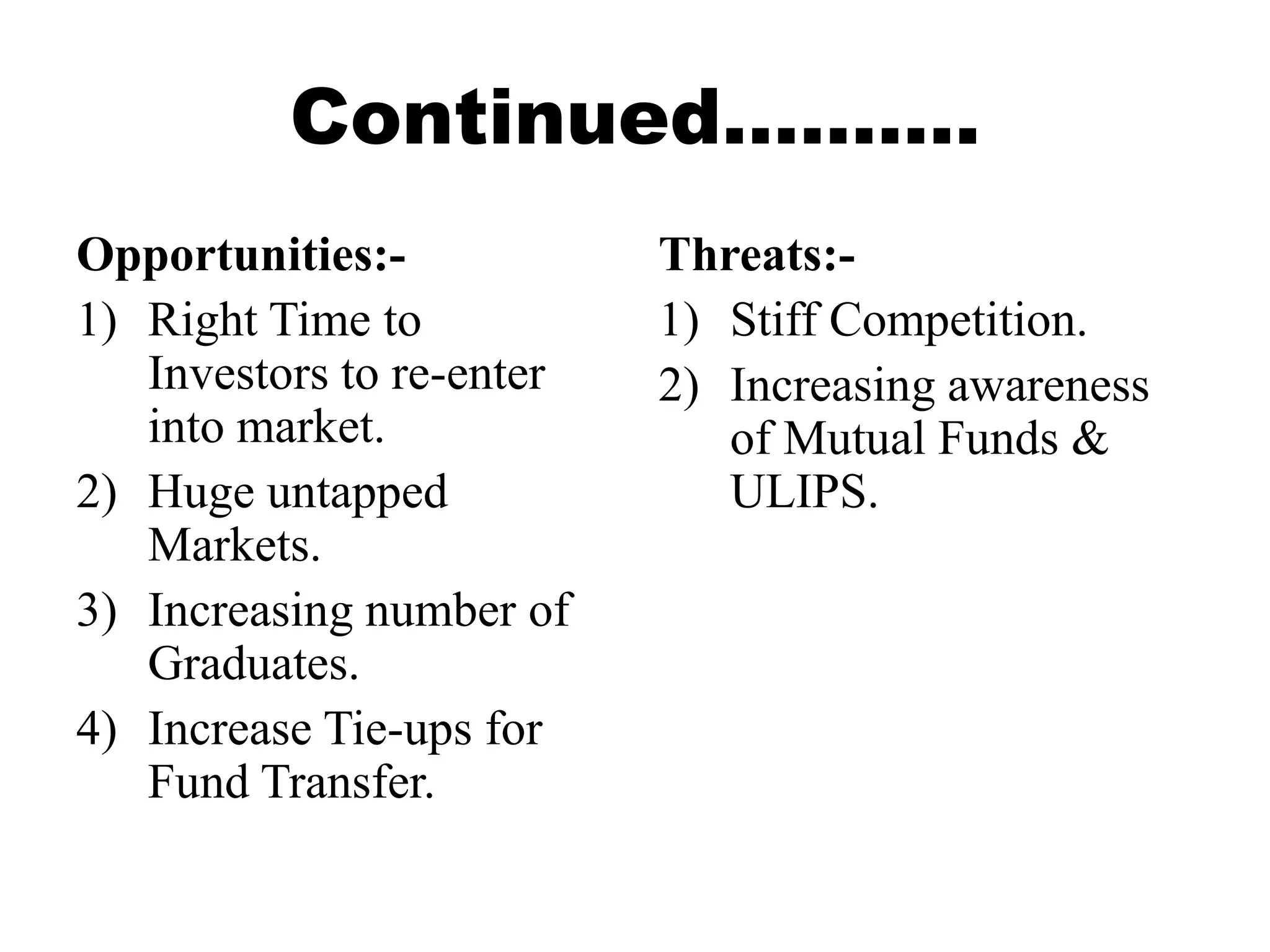 Continued……….

Opportunities:-
1) Right Time to Investors to re-enter into market.
2) Huge untapped Markets.
3) Increasing number of Graduates.
4) Increase Tie-ups for Fund Transfer.

Threats:-
1) Stiff Competition.
2) Increasing awareness of Mutual Funds & ULIPS.